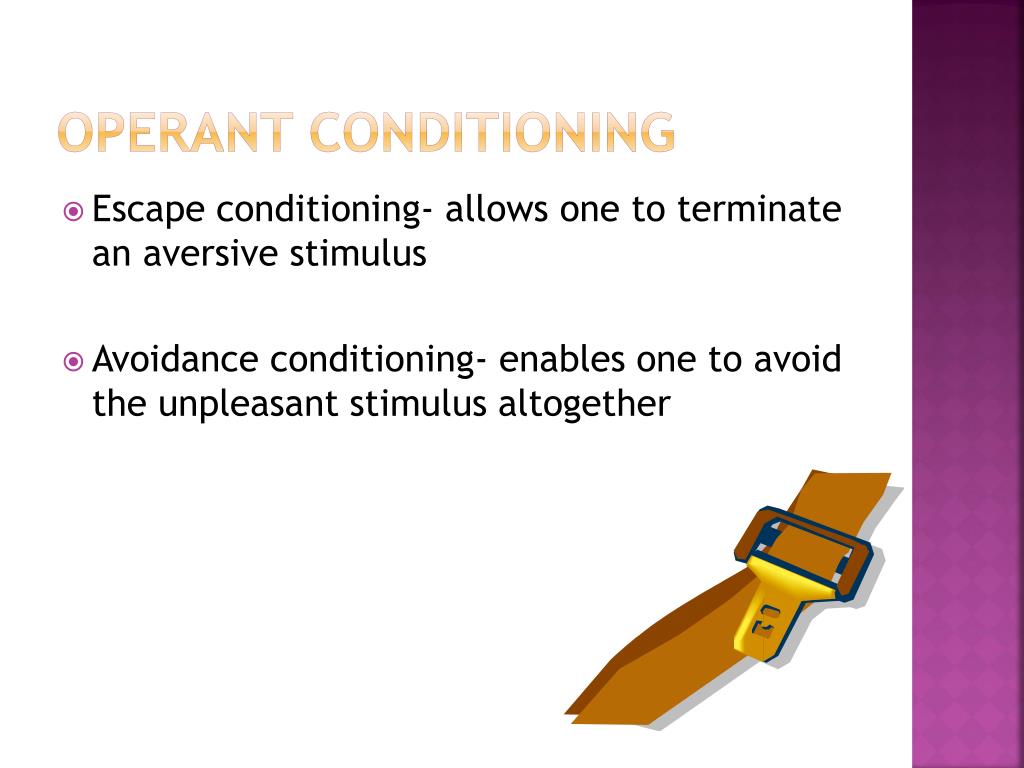 OPERANT CONDITIONING

Escape conditioning- allows one to terminate an aversive stimulus

Avoidance conditioning- enables one to avoid the unpleasant stimulus altogether